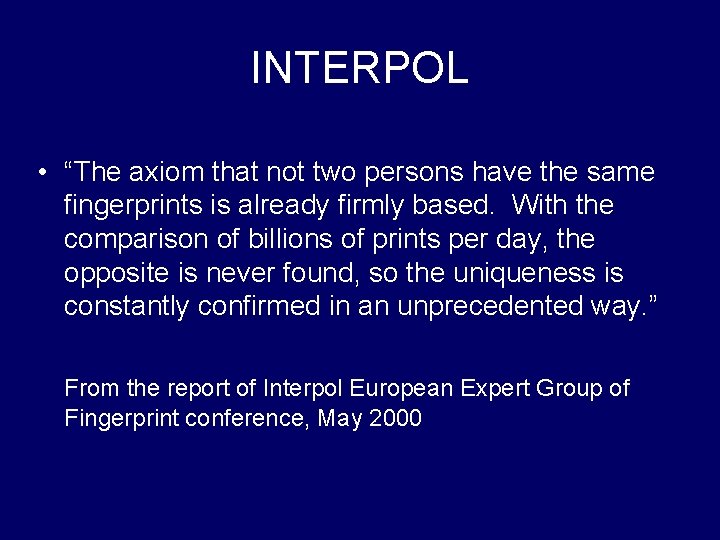 INTERPOL

• “The axiom that not two persons have the same fingerprints is already firmly based. With the comparison of billions of prints per day, the opposite is never found, so the uniqueness is constantly confirmed in an unprecedented way.”

From the report of Interpol European Expert Group of Fingerprint conference, May 2000